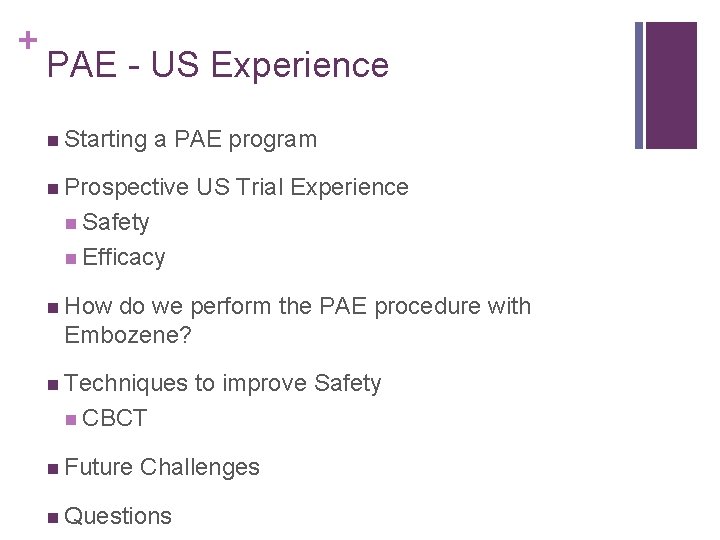 +
PAE - US Experience

- Starting a PAE program
- Prospective US Trial Experience
  - Safety
  - Efficacy
- How do we perform the PAE procedure with Embozene?
- Techniques to improve Safety
  - CBCT
- Future Challenges
- Questions